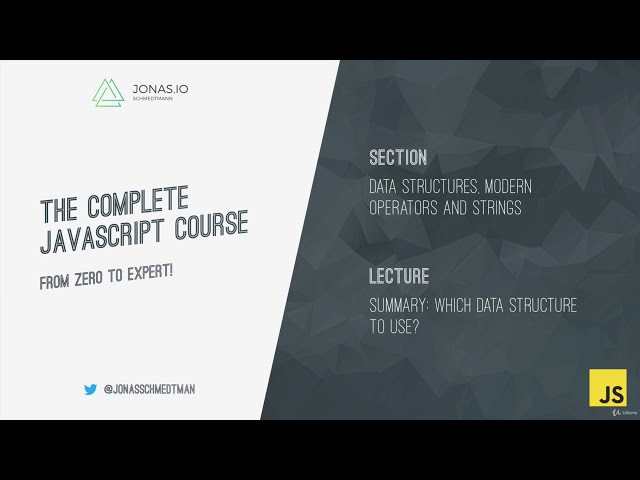 JONAS.IO
SCHMEDTMANN

THE COMPLETE JAVASCRIPT COURSE

FROM ZERO TO EXPERT!

@JONASSCHMEDTMAN

SECTION

DATA STRUCTURES, MODERN OPERATORS AND STRINGS

LECTURE

SUMMARY: WHICH DATA STRUCTURE TO USE?

JS

Udemy